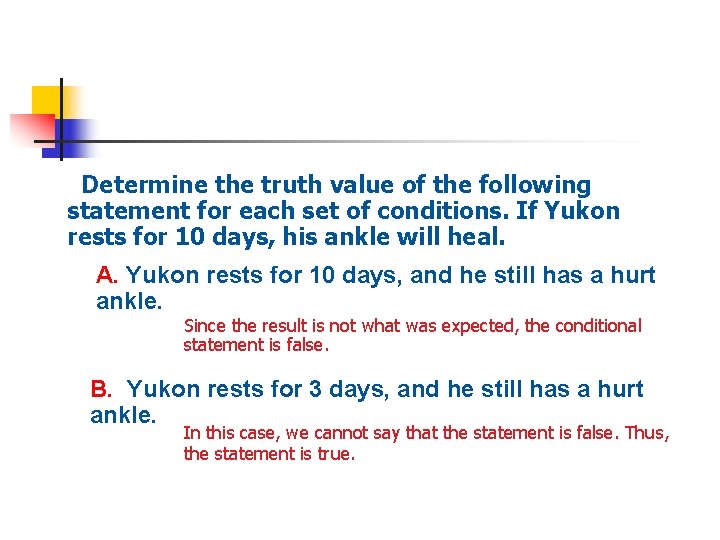 Determine the truth value of the following statement for each set of conditions. If Yukon rests for 10 days, his ankle will heal.

A. Yukon rests for 10 days, and he still has a hurt ankle.

Since the result is not what was expected, the conditional statement is false.

B. Yukon rests for 3 days, and he still has a hurt ankle.

In this case, we cannot say that the statement is false. Thus, the statement is true.